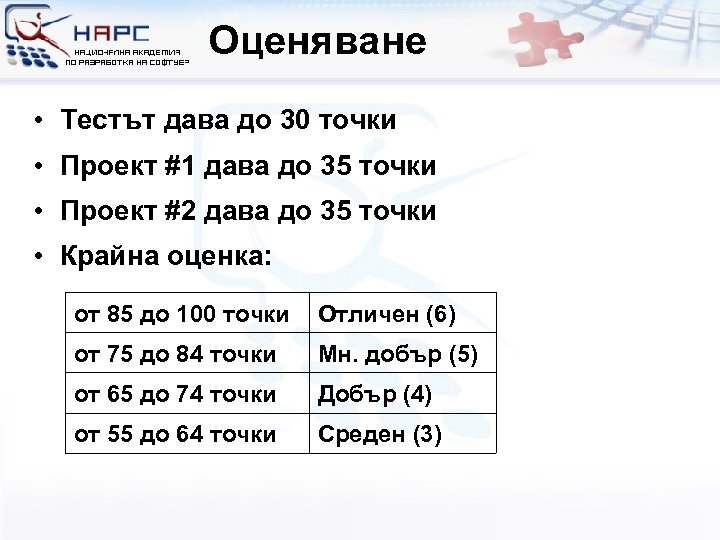 НАРС
НАЦИОНАЛНА АКАДЕМИЯ ПО РАЗРАБОТКА НА СОФТУЕР

Оценяване

• Тестът дава до 30 точки
• Проект #1 дава до 35 точки
• Проект #2 дава до 35 точки
• Крайна оценка:

| от 85 до 100 точки | Отличен (6) |
|---|---|
| от 75 до 84 точки | Мн. добър (5) |
| от 65 до 74 точки | Добър (4) |
| от 55 до 64 точки | Среден (3) |